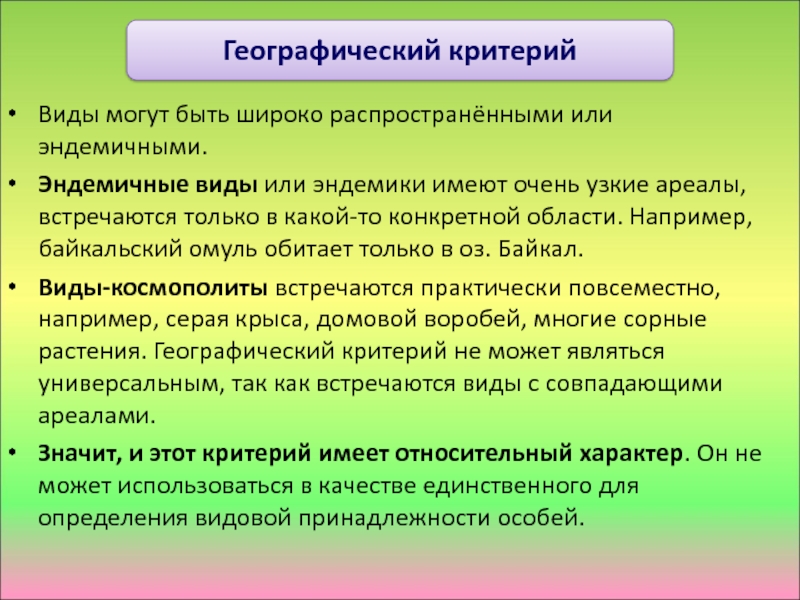 Географический критерий

• Виды могут быть широко распространёнными или эндемичными.

• Эндемичные виды или эндемики имеют очень узкие ареалы, встречаются только в какой-то конкретной области. Например, байкальский омуль обитает только в оз. Байкал.

• Виды-космополиты встречаются практически повсеместно, например, серая крыса, домовой воробей, многие сорные растения. Географический критерий не может являться универсальным, так как встречаются виды с совпадающими ареалами.

• Значит, и этот критерий имеет относительный характер. Он не может использоваться в качестве единственного для определения видовой принадлежности особей.